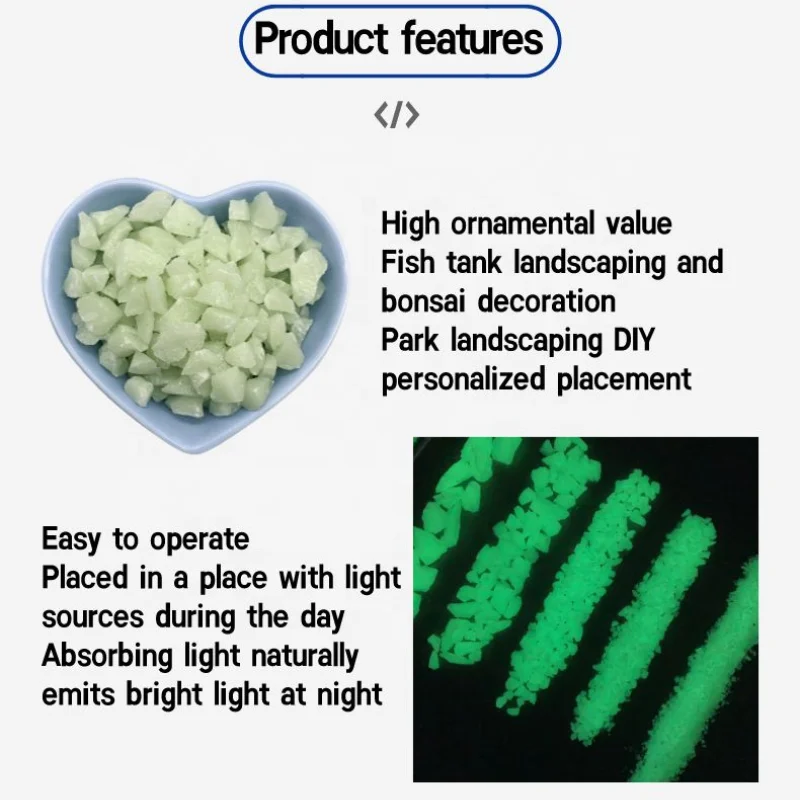 Product features

</>

High ornamental value
Fish tank landscaping and bonsai decoration
Park landscaping DIY personalized placement

Easy to operate
Placed in a place with light sources during the day
Absorbing light naturally emits bright light at night